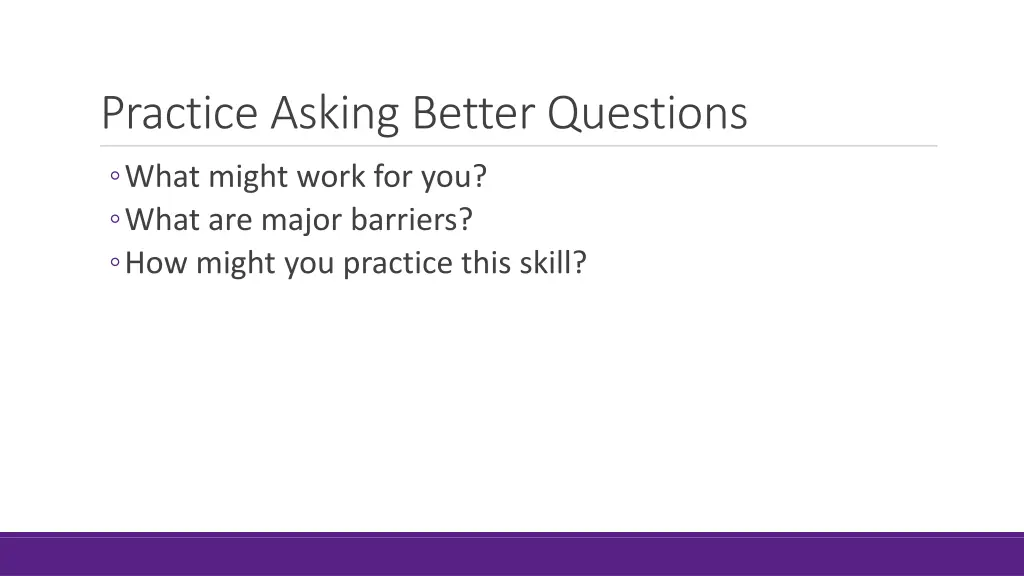 Practice Asking Better Questions

◦ What might work for you?
◦ What are major barriers?
◦ How might you practice this skill?